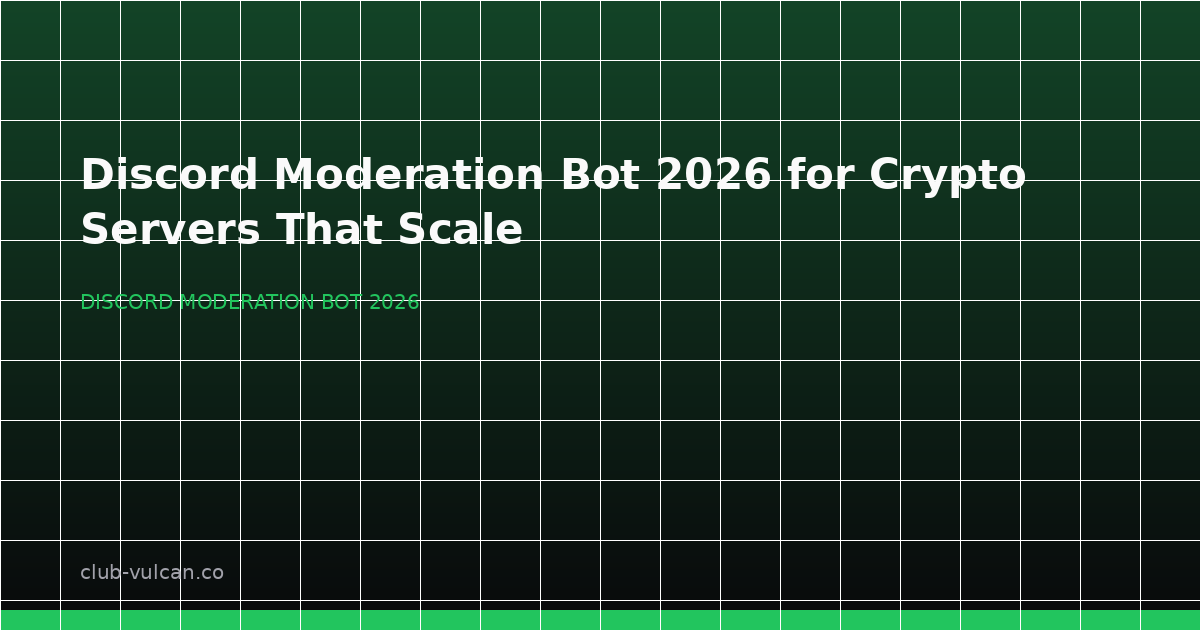 Discord Moderation Bot 2026 for Crypto Servers That Scale

DISCORD MODERATION BOT 2026

club-vulcan.co